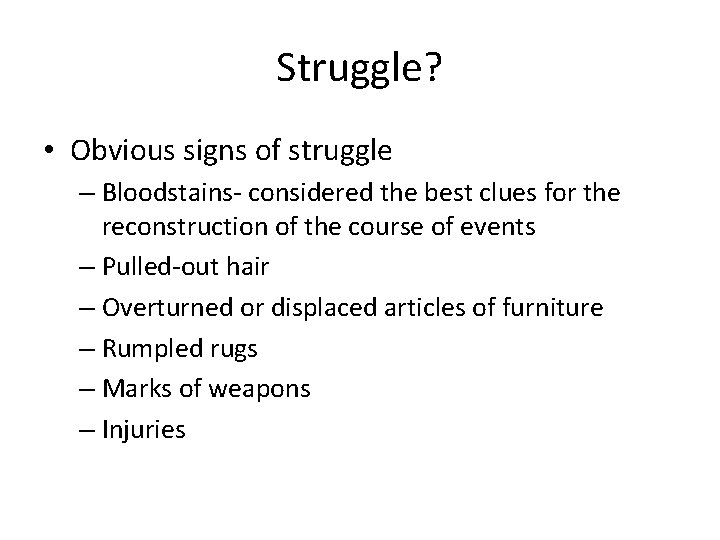 Struggle?

• Obvious signs of struggle
– Bloodstains- considered the best clues for the reconstruction of the course of events
– Pulled-out hair
– Overturned or displaced articles of furniture
– Rumpled rugs
– Marks of weapons
– Injuries